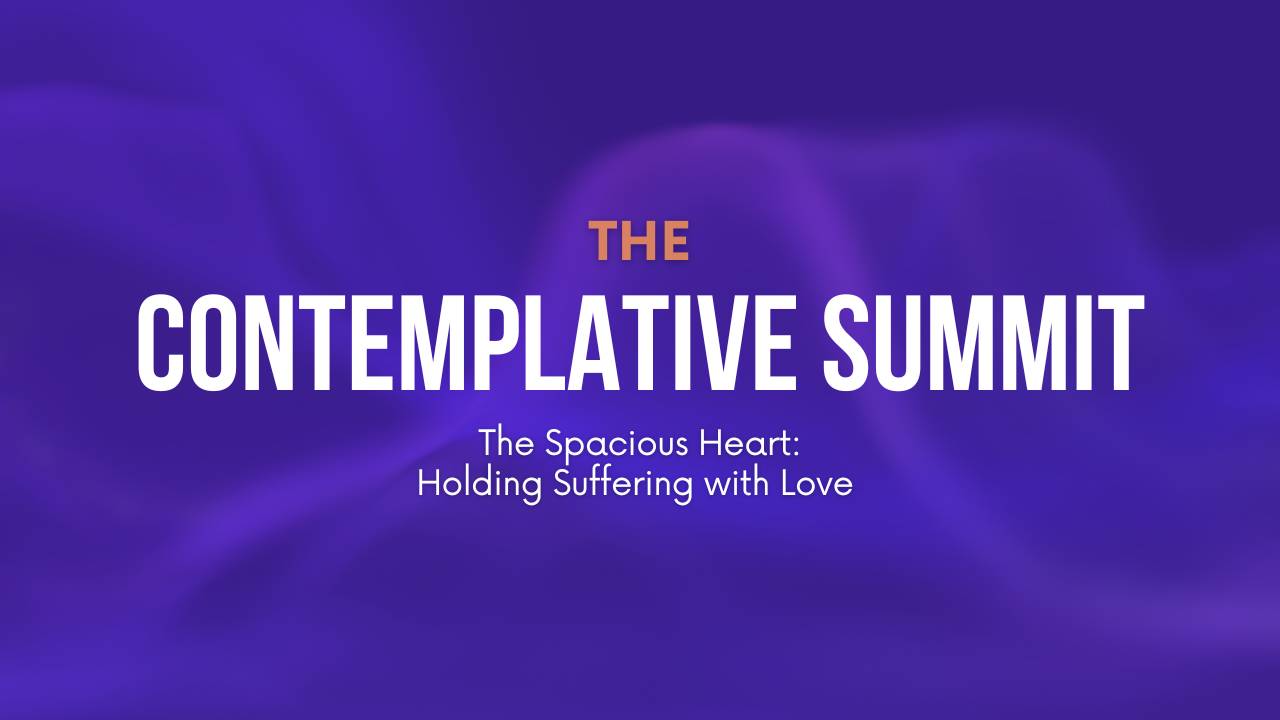 THE
CONTEMPLATIVE SUMMIT

The Spacious Heart:
Holding Suffering with Love